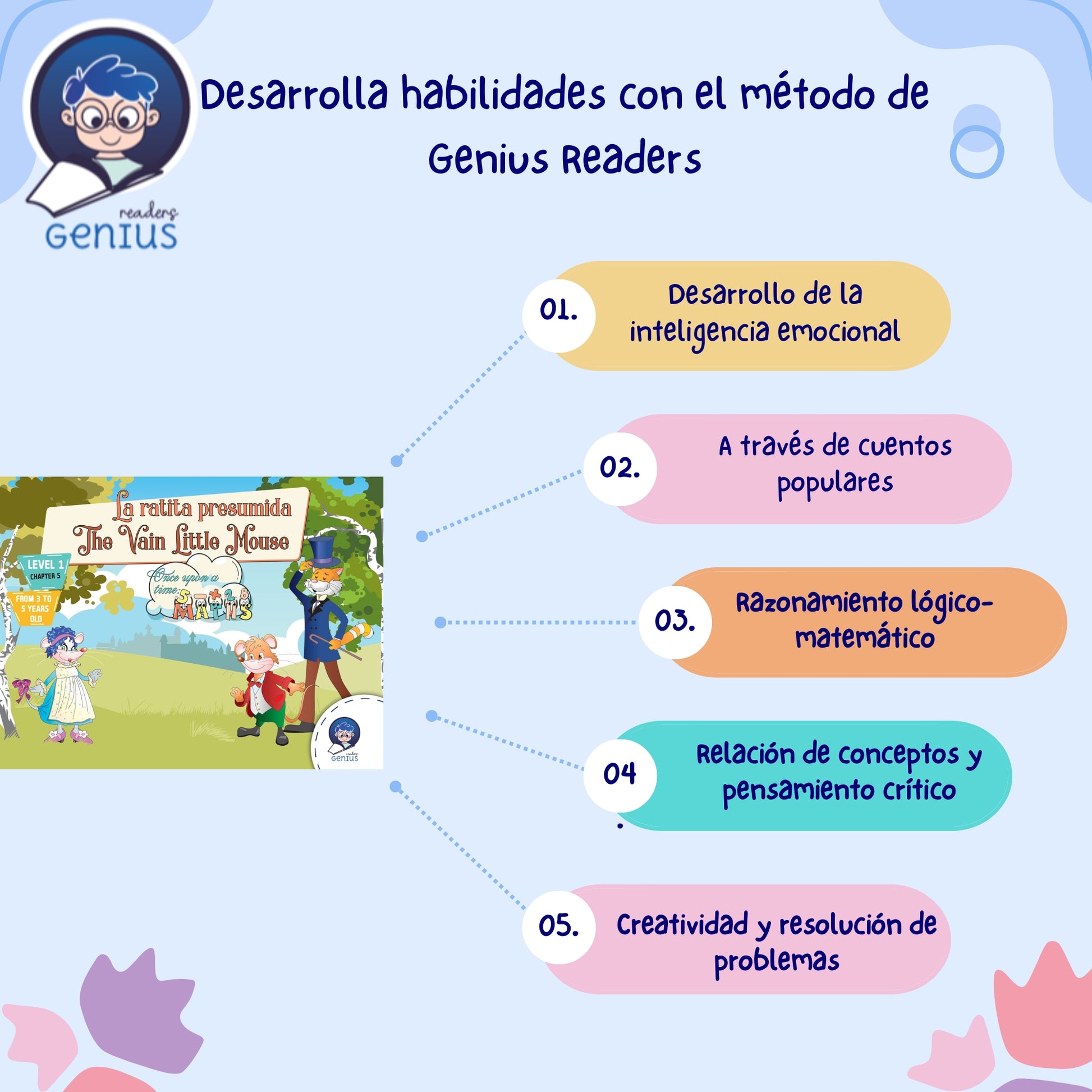 readers
GENIUS

Desarrolla habilidades con el método de Genius Readers

La ratita presumida
The Vain Little Mouse
LEVEL 1
CHAPTER 5
FROM 3 TO 5 YEARS OLD
Once upon a time: MATHS
readers
GENIUS

01. Desarrollo de la inteligencia emocional

02. A través de cuentos populares

03. Razonamiento lógico-matemático

04. Relación de conceptos y pensamiento crítico

05. Creatividad y resolución de problemas